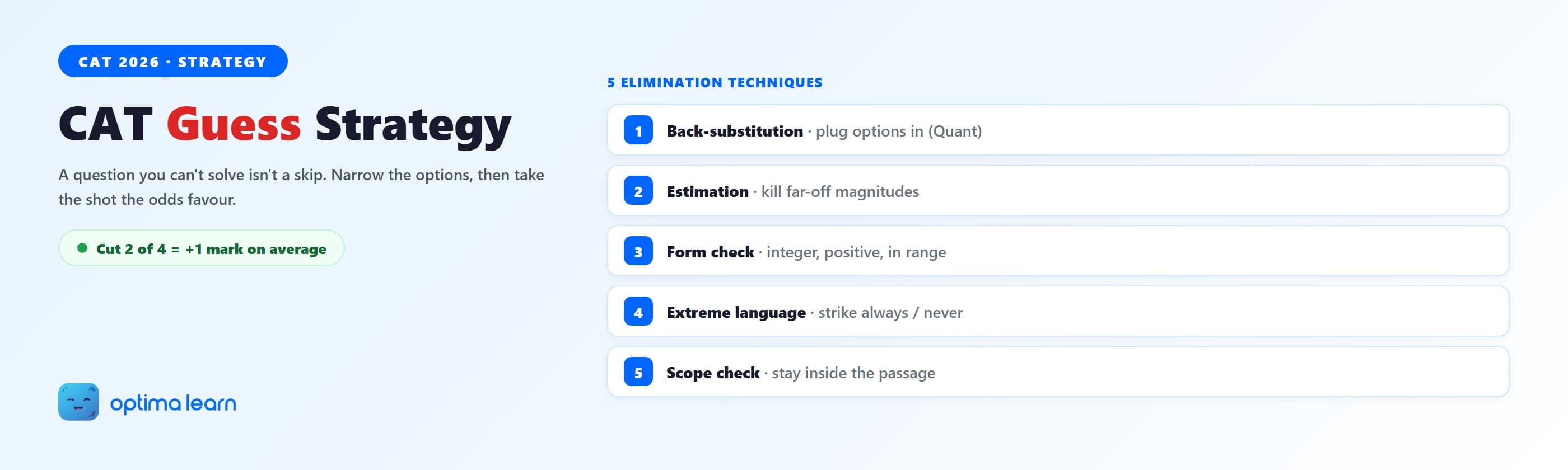 CAT 2026 · STRATEGY

CAT Guess Strategy

A question you can't solve isn't a skip. Narrow the options, then take the shot the odds favour.

Cut 2 of 4 = +1 mark on average

optima learn

5 ELIMINATION TECHNIQUES

1 Back-substitution · plug options in (Quant)

2 Estimation · kill far-off magnitudes

3 Form check · integer, positive, in range

4 Extreme language · strike always / never

5 Scope check · stay inside the passage